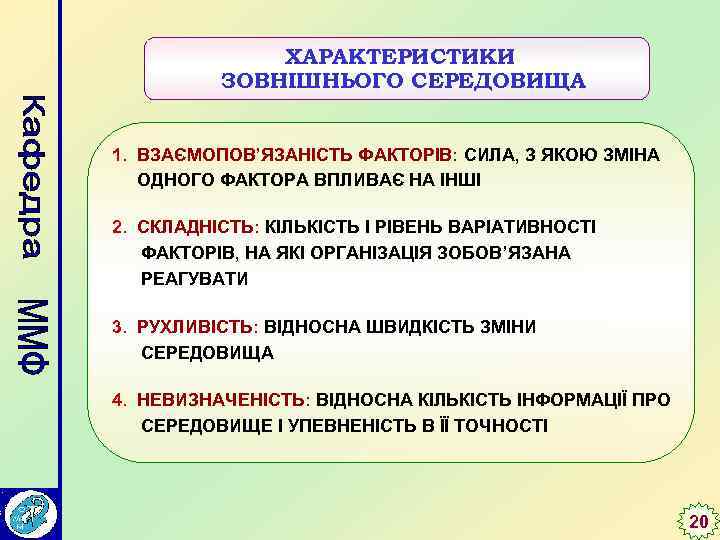 Кафедра ММФ

ХАРАКТЕРИСТИКИ ЗОВНІШНЬОГО СЕРЕДОВИЩА

1. ВЗАЄМОПОВ'ЯЗАНІСТЬ ФАКТОРІВ: СИЛА, З ЯКОЮ ЗМІНА ОДНОГО ФАКТОРА ВПЛИВАЄ НА ІНШІ

2. СКЛАДНІСТЬ: КІЛЬКІСТЬ І РІВЕНЬ ВАРІАТИВНОСТІ ФАКТОРІВ, НА ЯКІ ОРГАНІЗАЦІЯ ЗОБОВ'ЯЗАНА РЕАГУВАТИ

3. РУХЛИВІСТЬ: ВІДНОСНА ШВИДКІСТЬ ЗМІНИ СЕРЕДОВИЩА

4. НЕВИЗНАЧЕНІСТЬ: ВІДНОСНА КІЛЬКІСТЬ ІНФОРМАЦІЇ ПРО СЕРЕДОВИЩЕ І УПЕВНЕНІСТЬ В ЇЇ ТОЧНОСТІ

20